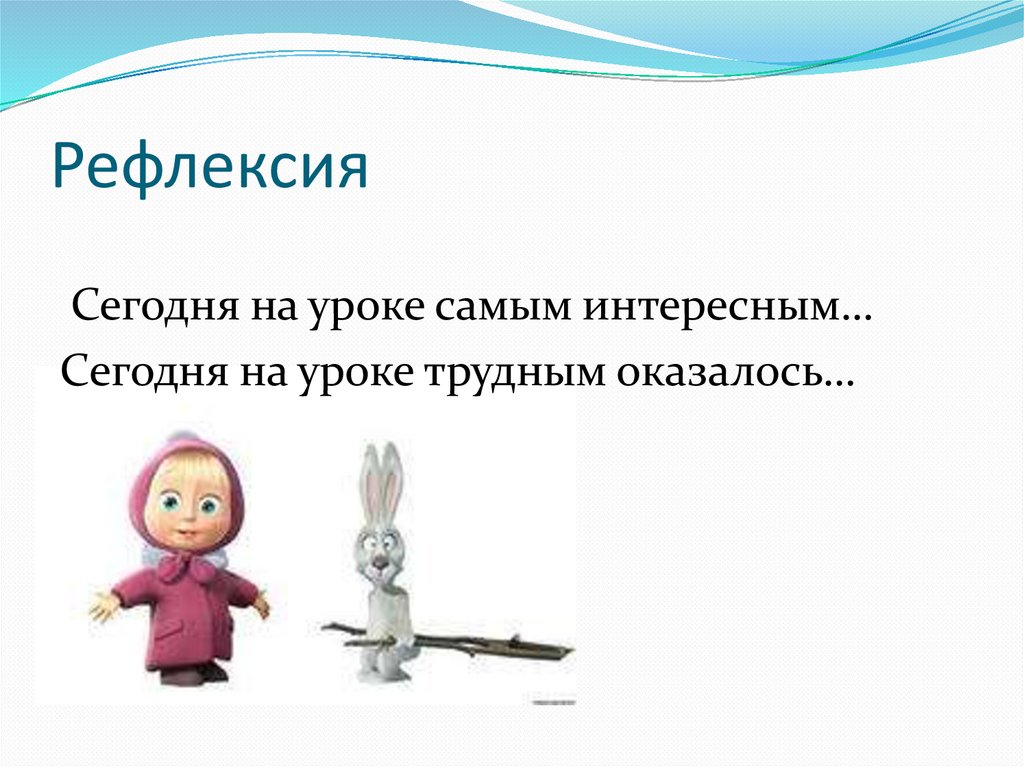 Рефлексия

Сегодня на уроке самым интересным…

Сегодня на уроке трудным оказалось…